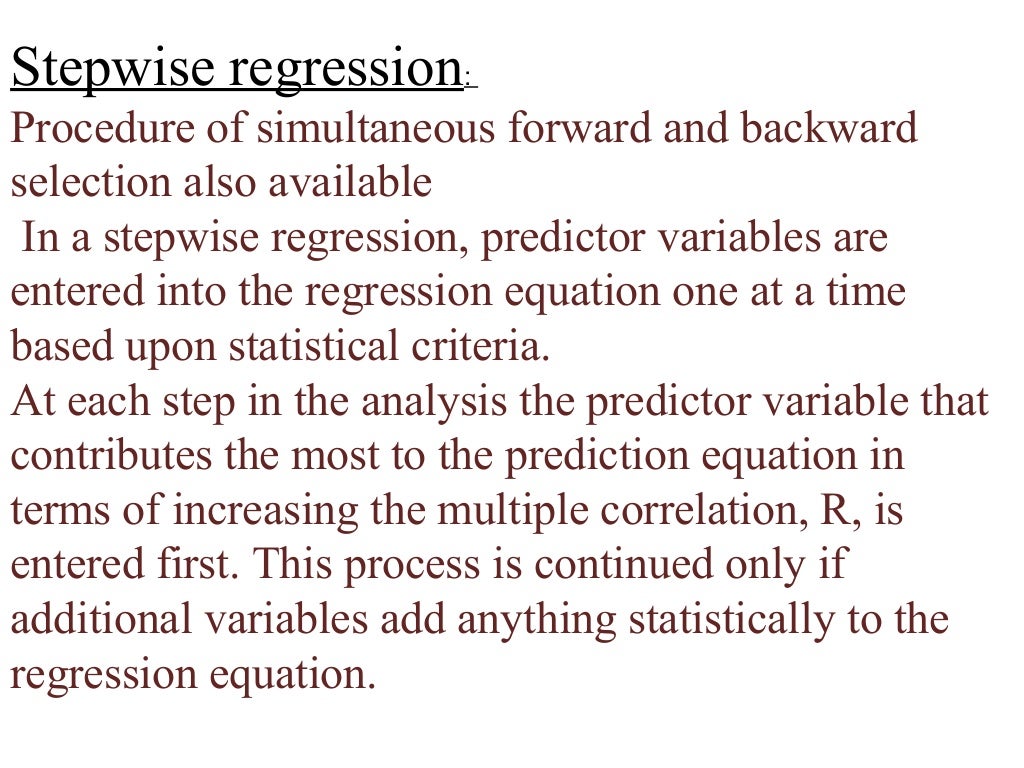 Stepwise regression:
Procedure of simultaneous forward and backward selection also available
In a stepwise regression, predictor variables are entered into the regression equation one at a time based upon statistical criteria.
At each step in the analysis the predictor variable that contributes the most to the prediction equation in terms of increasing the multiple correlation, R, is entered first. This process is continued only if additional variables add anything statistically to the regression equation.